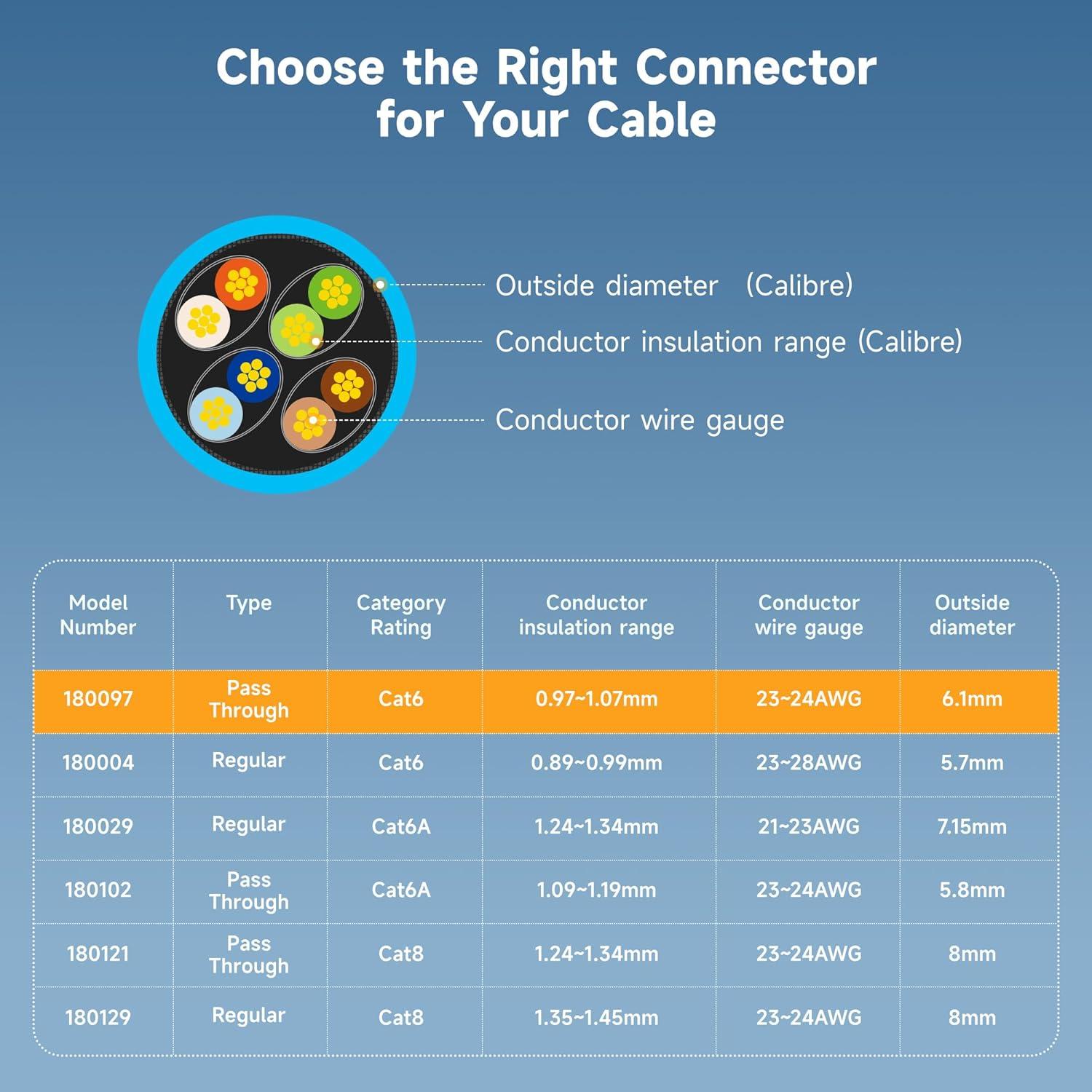 Choose the Right Connector for Your Cable

Outside diameter (Calibre)

Conductor insulation range (Calibre)

Conductor wire gauge

| Model Number | Type | Category Rating | Conductor insulation range | Conductor wire gauge | Outside diameter |
|---|---|---|---|---|---|
| 180097 | Pass Through | Cat6 | 0.97~1.07mm | 23~24AWG | 6.1mm |
| 180004 | Regular | Cat6 | 0.89~0.99mm | 23~28AWG | 5.7mm |
| 180029 | Regular | Cat6A | 1.24~1.34mm | 21~23AWG | 7.15mm |
| 180102 | Pass Through | Cat6A | 1.09~1.19mm | 23~24AWG | 5.8mm |
| 180121 | Pass Through | Cat8 | 1.24~1.34mm | 23~24AWG | 8mm |
| 180129 | Regular | Cat8 | 1.35~1.45mm | 23~24AWG | 8mm |